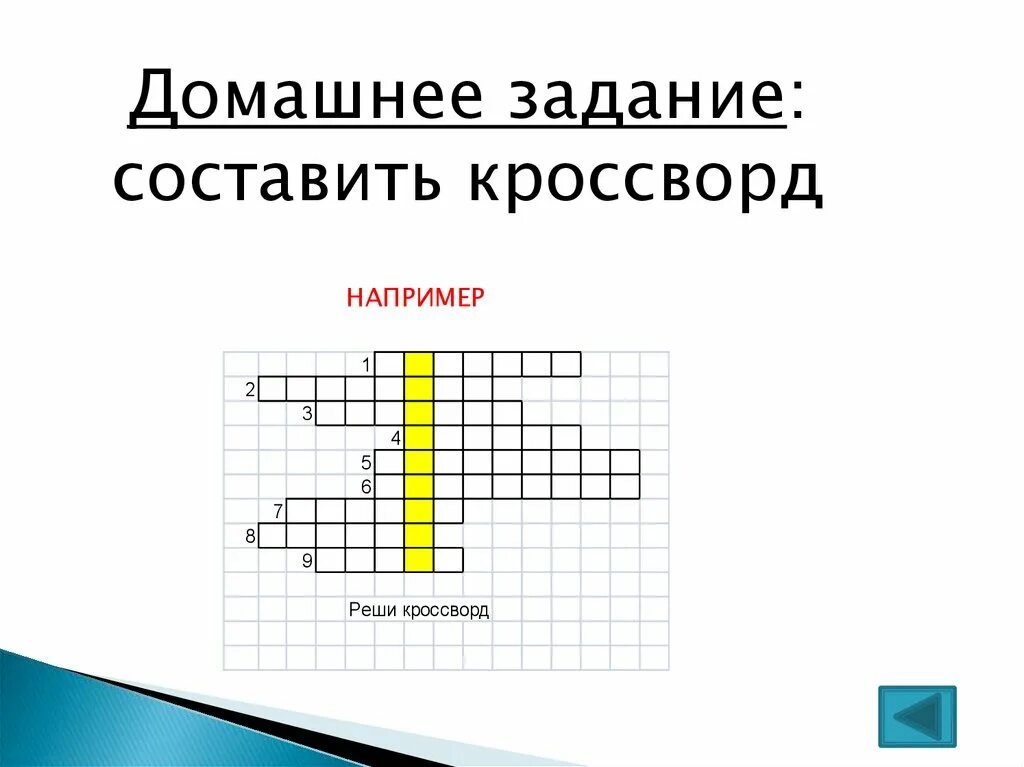 Домашнее задание: составить кроссворд

НАПРИМЕР

1
2
3
4
5
6
7
8
9

Реши кроссворд